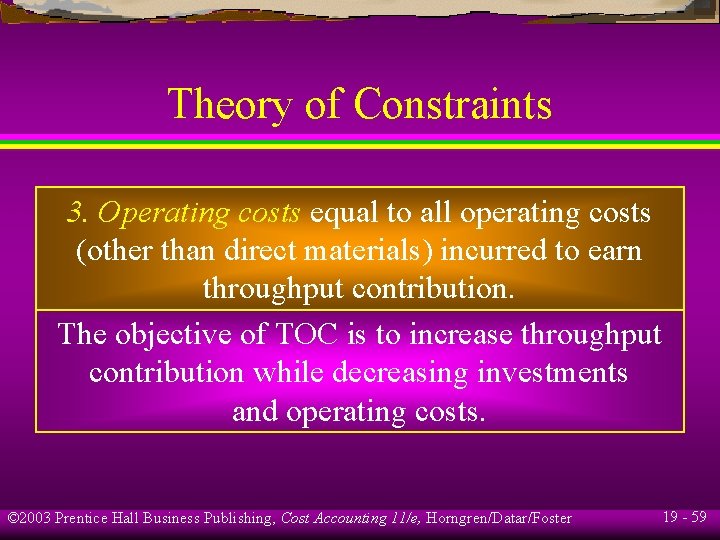 Theory of Constraints

3. Operating costs equal to all operating costs (other than direct materials) incurred to earn throughput contribution.

The objective of TOC is to increase throughput contribution while decreasing investments and operating costs.

©2003 Prentice Hall Business Publishing, Cost Accounting 11/e, Horngren/Datar/Foster

19 - 59